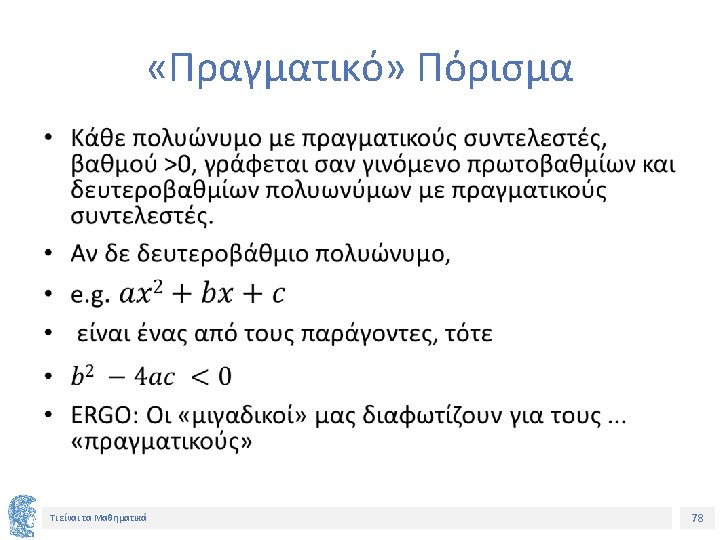 «Πραγματικό» Πόρισμα

• Κάθε πολυώνυμο με πραγματικούς συντελεστές, βαθμού >0, γράφεται σαν γινόμενο πρωτοβαθμίων και δευτεροβαθμίων πολυωνύμων με πραγματικούς συντελεστές.

• Αν δε δευτεροβάθμιο πολυώνυμο,

• e.g. $ax^2 + bx + c$

• είναι ένας από τους παράγοντες, τότε

• $b^2 - 4ac < 0$

• ERGO: Οι «μιγαδικοί» μας διαφωτίζουν για τους ... «πραγματικούς»

Τι είναι τα Μαθηματικά

78